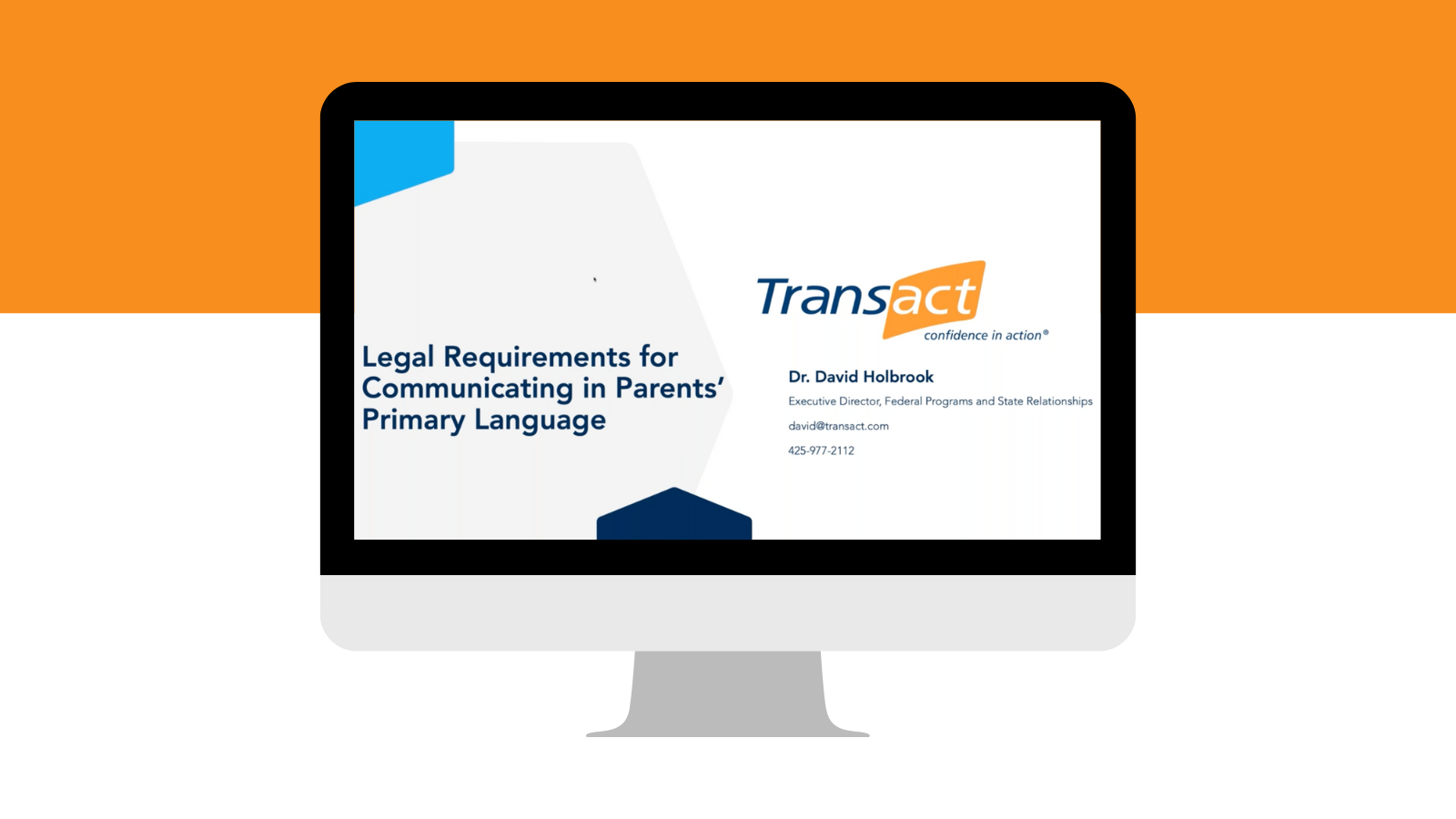 Legal Requirements for Communicating in Parents' Primary Language

Transact
confidence in action®

Dr. David Holbrook

Executive Director, Federal Programs and State Relationships

david@transact.com

425-977-2112